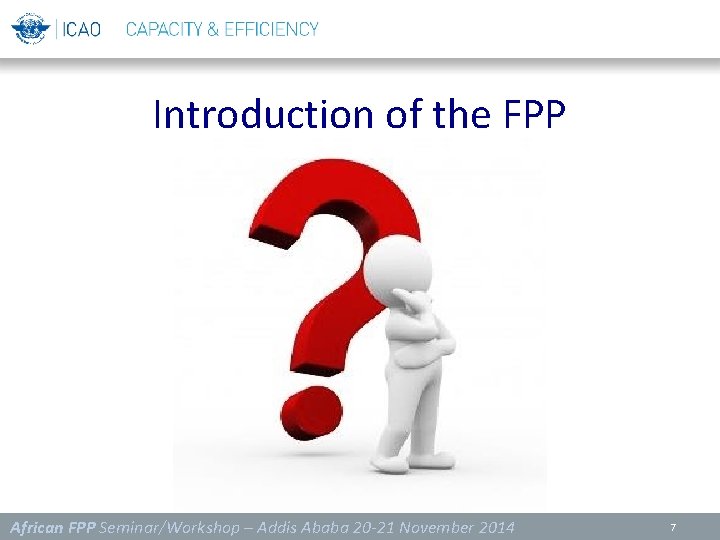 ICAO CAPACITY & EFFICIENCY

Introduction of the FPP

African FPP Seminar/Workshop – Addis Ababa 20-21 November 2014

7